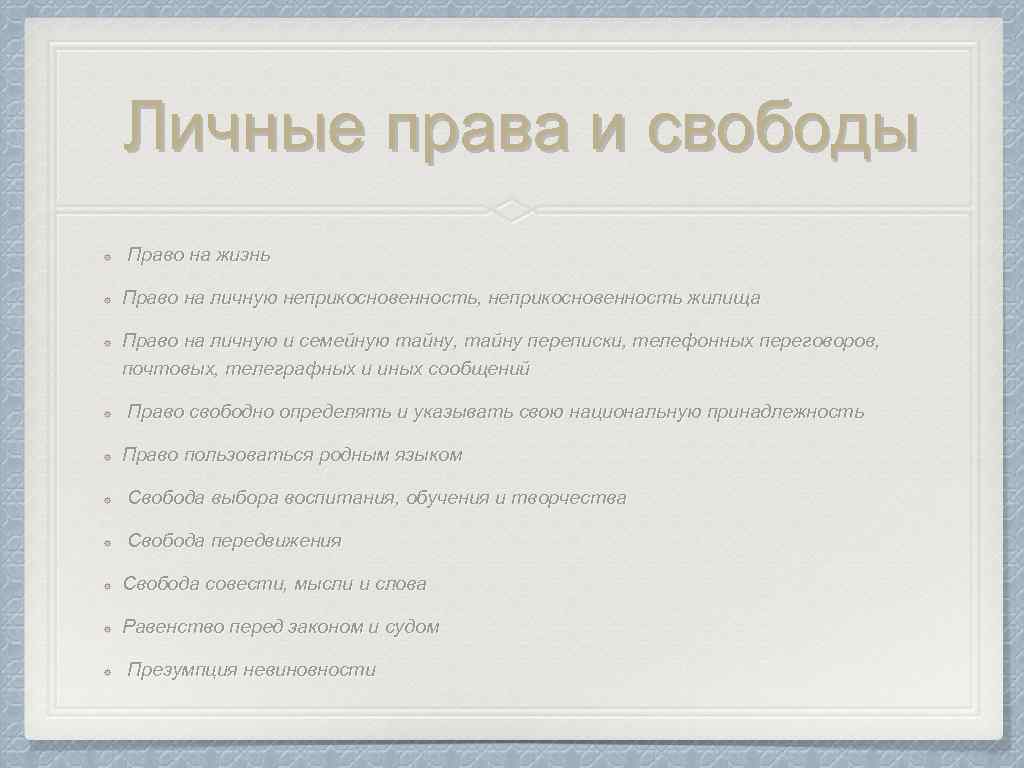 Личные права и свободы

Право на жизнь

Право на личную неприкосновенность, неприкосновенность жилища

Право на личную и семейную тайну, тайну переписки, телефонных переговоров, почтовых, телеграфных и иных сообщений

Право свободно определять и указывать свою национальную принадлежность

Право пользоваться родным языком

Свобода выбора воспитания, обучения и творчества

Свобода передвижения

Свобода совести, мысли и слова

Равенство перед законом и судом

Презумпция невиновности